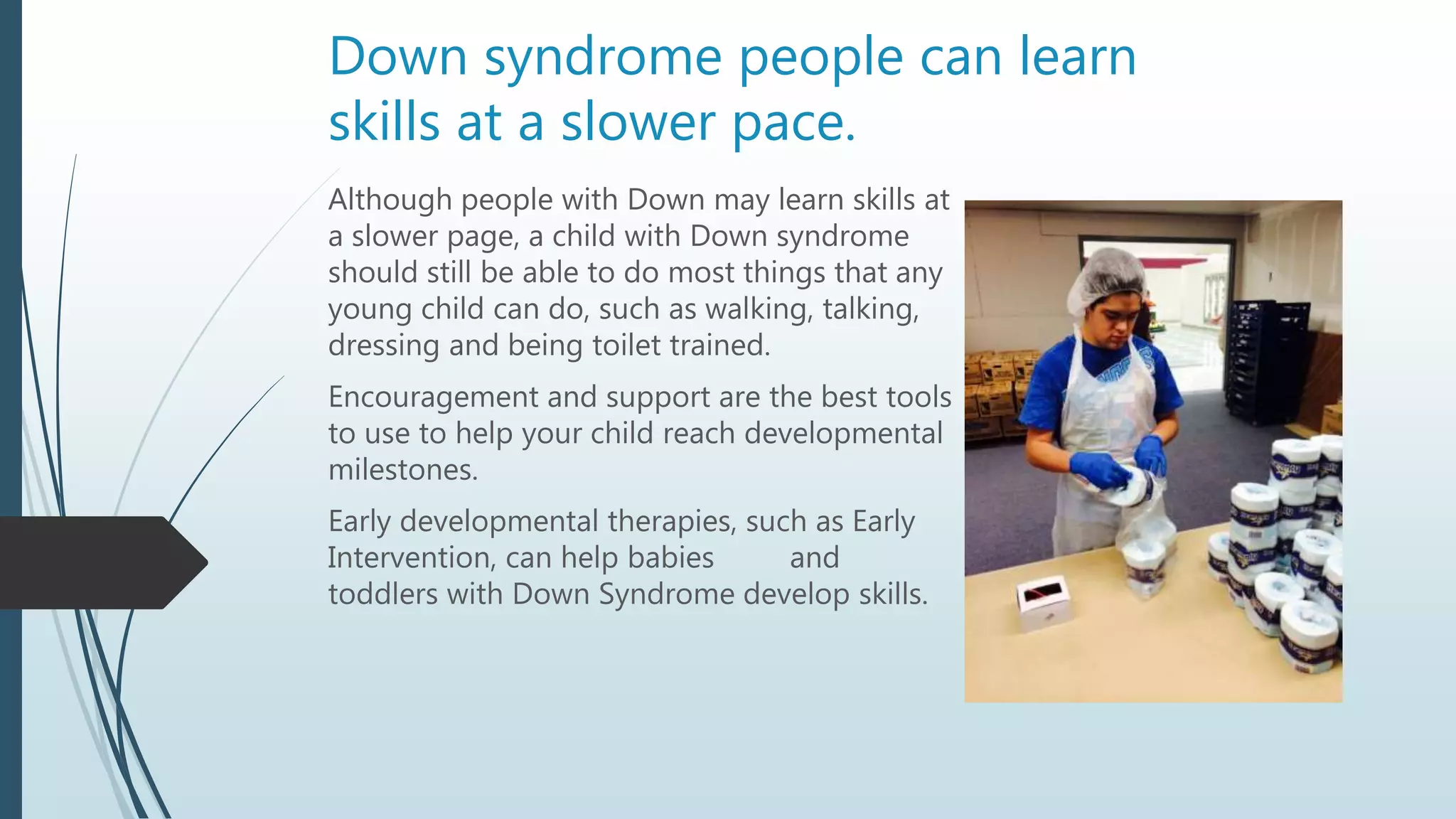 Down syndrome people can learn skills at a slower pace.

Although people with Down may learn skills at a slower page, a child with Down syndrome should still be able to do most things that any young child can do, such as walking, talking, dressing and being toilet trained.

Encouragement and support are the best tools to use to help your child reach developmental milestones.

Early developmental therapies, such as Early Intervention, can help babies and toddlers with Down Syndrome develop skills.